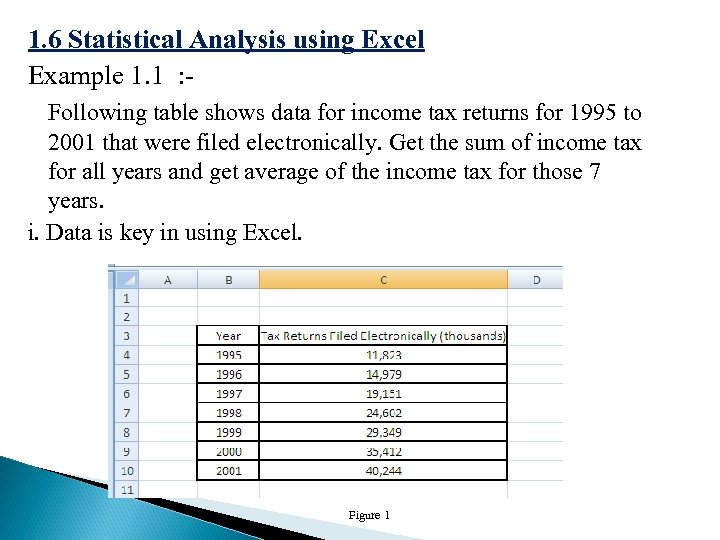 1.6 Statistical Analysis using Excel

Example 1.1 :-

Following table shows data for income tax returns for 1995 to 2001 that were filed electronically. Get the sum of income tax for all years and get average of the income tax for those 7 years.

i. Data is key in using Excel.

| | A | B | C | D |
|---|---|---|---|---|
| 1 | | | | |
| 2 | | | | |
| 3 | | Year | Tax Returns Filed Electronically (thousands) | |
| 4 | | 1995 | 11,823 | |
| 5 | | 1996 | 14,979 | |
| 6 | | 1997 | 19,151 | |
| 7 | | 1998 | 24,602 | |
| 8 | | 1999 | 29,349 | |
| 9 | | 2000 | 35,412 | |
| 10 | | 2001 | 40,244 | |
| 11 | | | | |

Figure 1